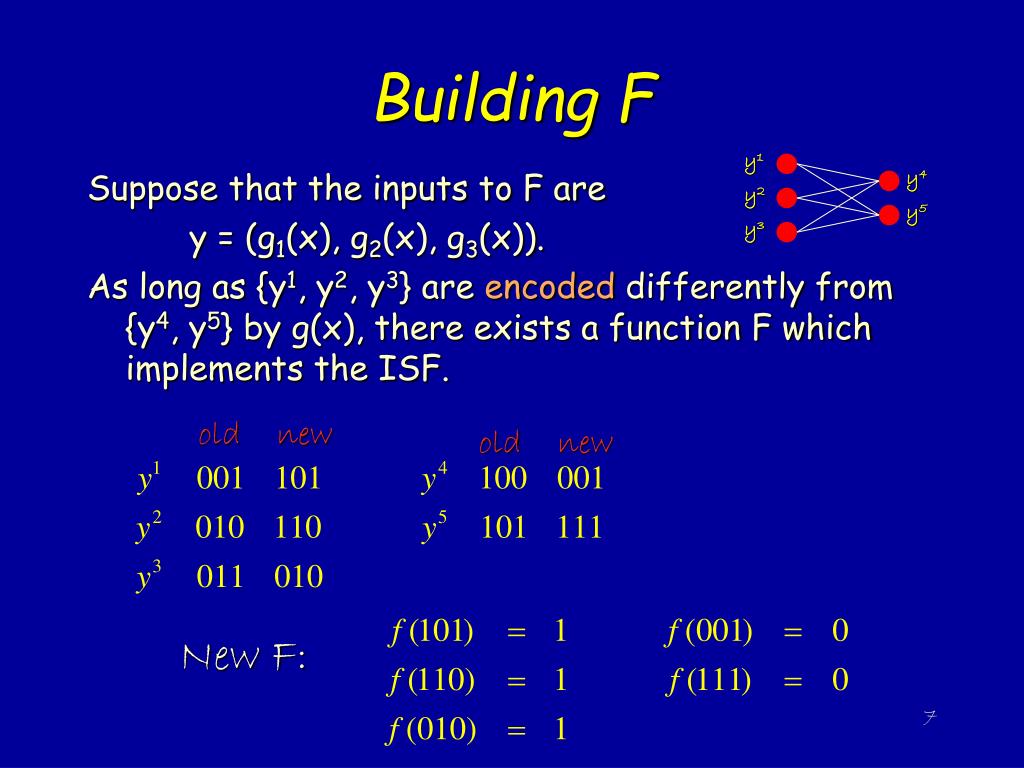 Building F

$y^1$
$y^2$
$y^3$
$y^4$
$y^5$

Suppose that the inputs to F are

y = ($g_1$(x), $g_2$(x), $g_3$(x)).

As long as {$y^1$, $y^2$, $y^3$} are encoded differently from {$y^4$, $y^5$} by g(x), there exists a function F which implements the ISF.

| | old | new |
|---|---|---|
| $y^1$ | 001 | 101 |
| $y^2$ | 010 | 110 |
| $y^3$ | 011 | 010 |

| | old | new |
|---|---|---|
| $y^4$ | 100 | 001 |
| $y^5$ | 101 | 111 |

New F:

$f(101) = 1$
$f(110) = 1$
$f(010) = 1$

$f(001) = 0$
$f(111) = 0$

7